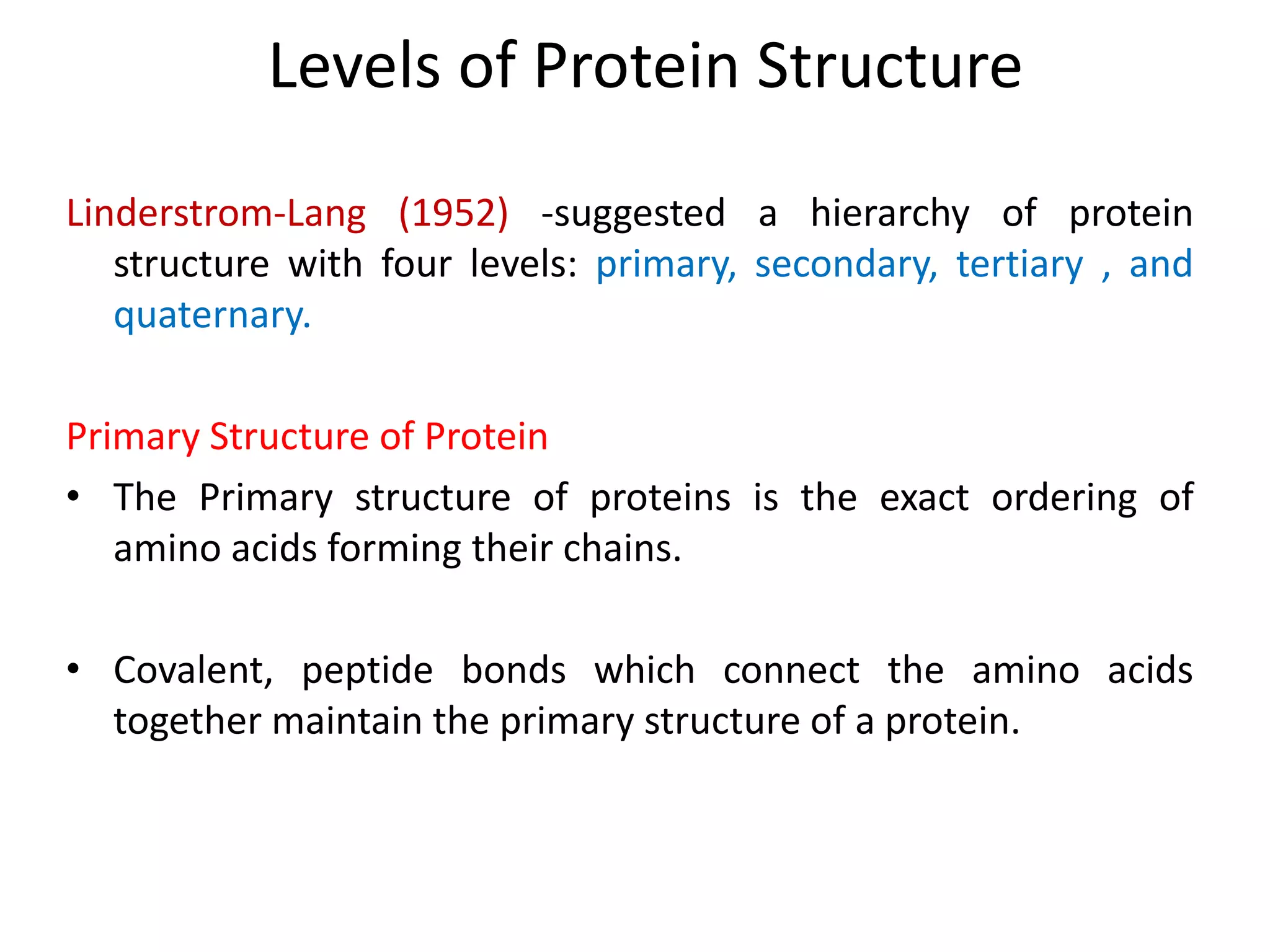 Levels of Protein Structure

Linderstrom-Lang (1952) -suggested a hierarchy of protein structure with four levels: primary, secondary, tertiary , and quaternary.

Primary Structure of Protein

• The Primary structure of proteins is the exact ordering of amino acids forming their chains.

• Covalent, peptide bonds which connect the amino acids together maintain the primary structure of a protein.